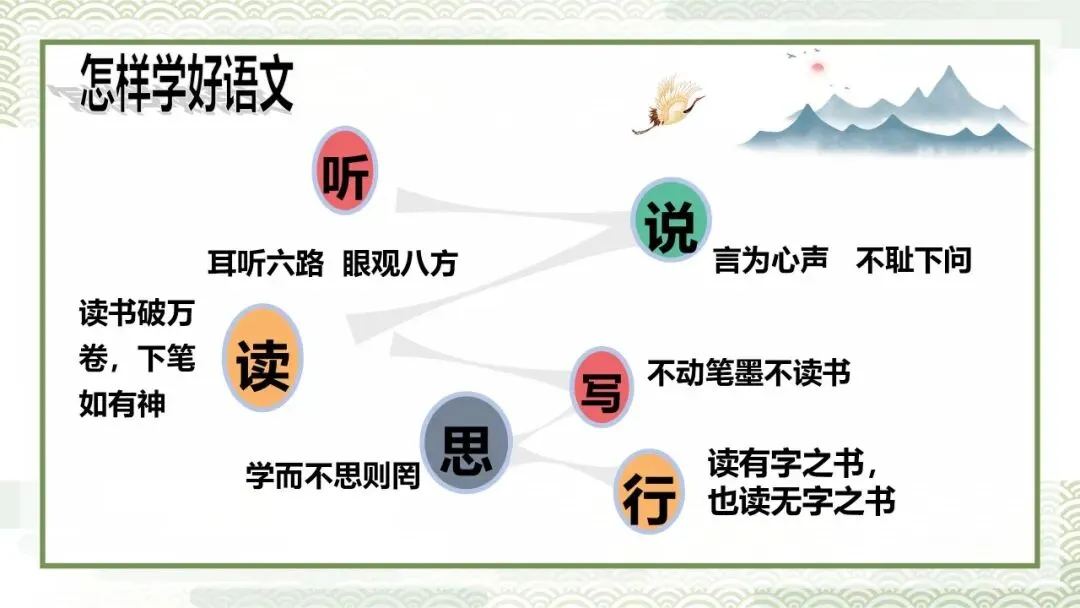 怎样学好语文

听

耳听六路 眼观八方

说

言为心声 不耻下问

读书破万卷，下笔如有神

读

写

不动笔墨不读书

思

学而不思则罔

行

读有字之书，也读无字之书